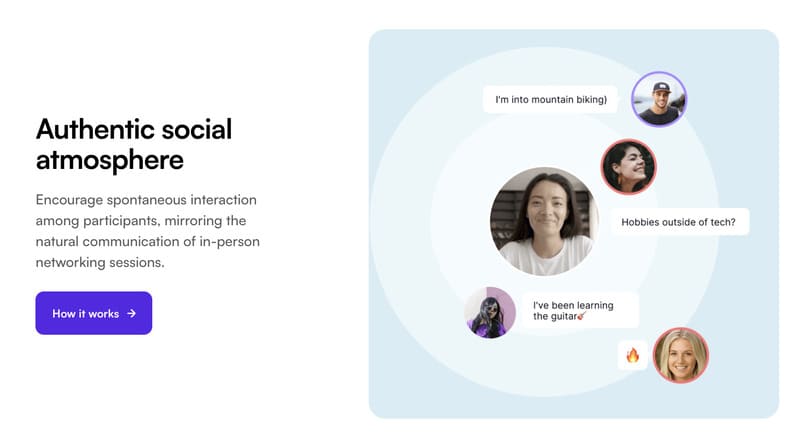 Authentic social atmosphere

Encourage spontaneous interaction among participants, mirroring the natural communication of in-person networking sessions.

How it works →

I'm into mountain biking)

Hobbies outside of tech?

I've been learning the guitar🎸

🔥